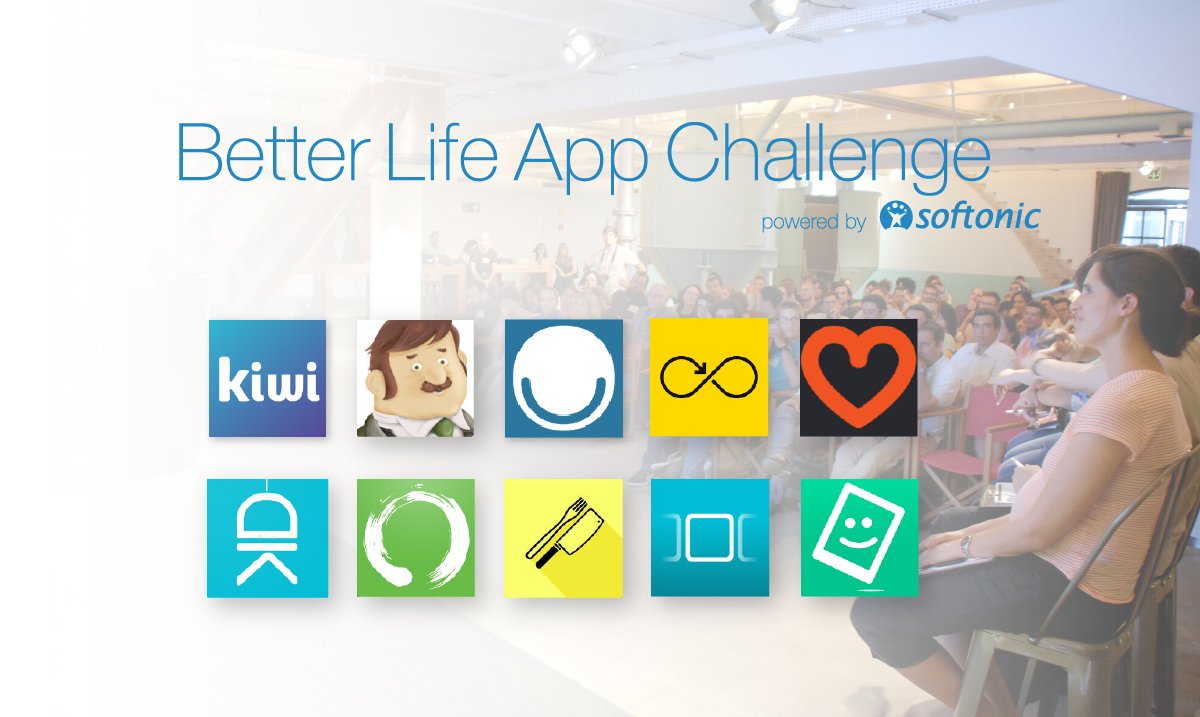 Better Life App Challenge

powered by softonic

kiwi